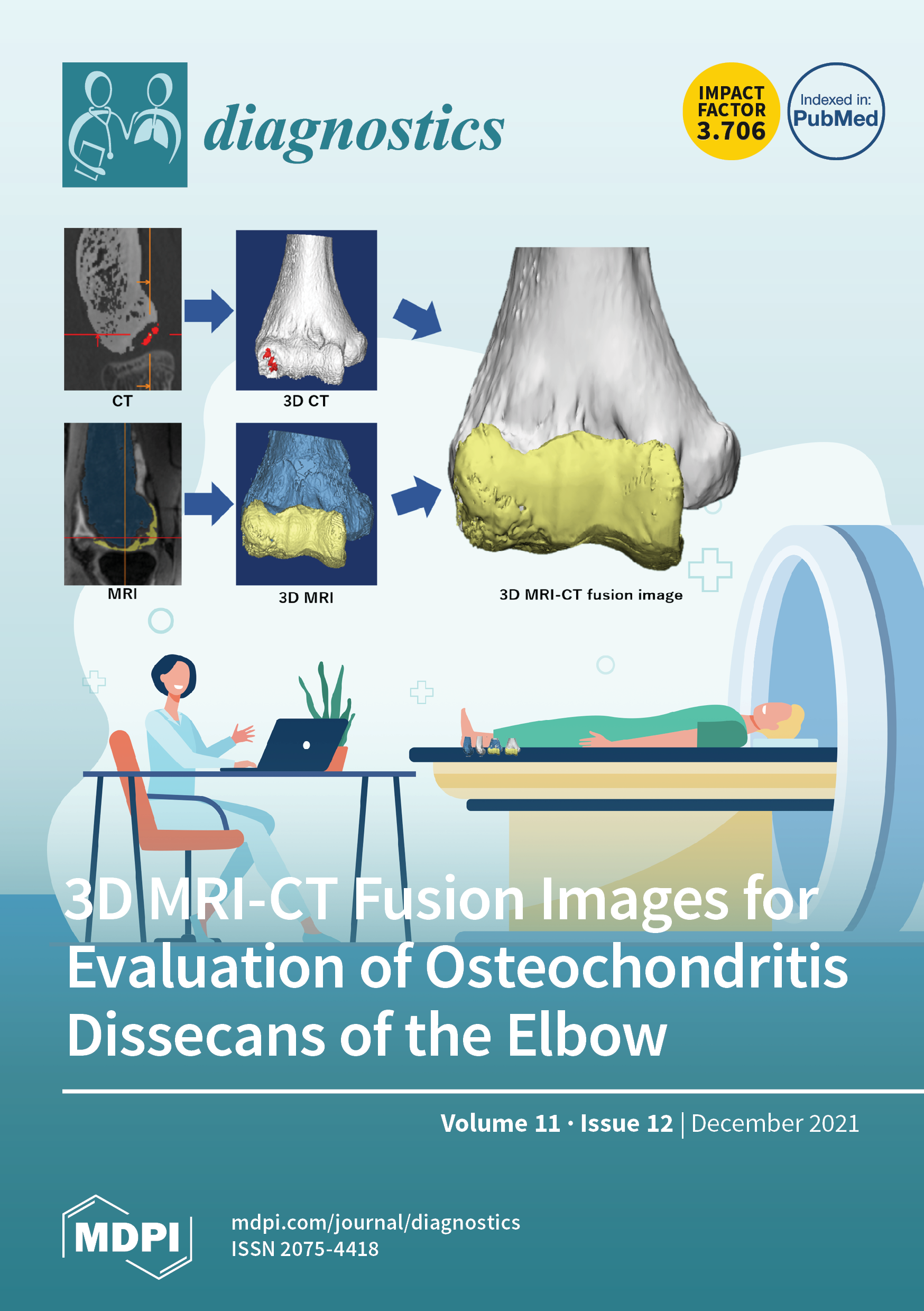 diagnostics

IMPACT FACTOR 3.706

Indexed in: PubMed

CT

3D CT

MRI

3D MRI

3D MRI-CT fusion image

3D MRI-CT Fusion Images for Evaluation of Osteochondritis Dissecans of the Elbow

Volume 11 · Issue 12 | December 2021

MDPI

mdpi.com/journal/diagnostics
ISSN 2075-4418